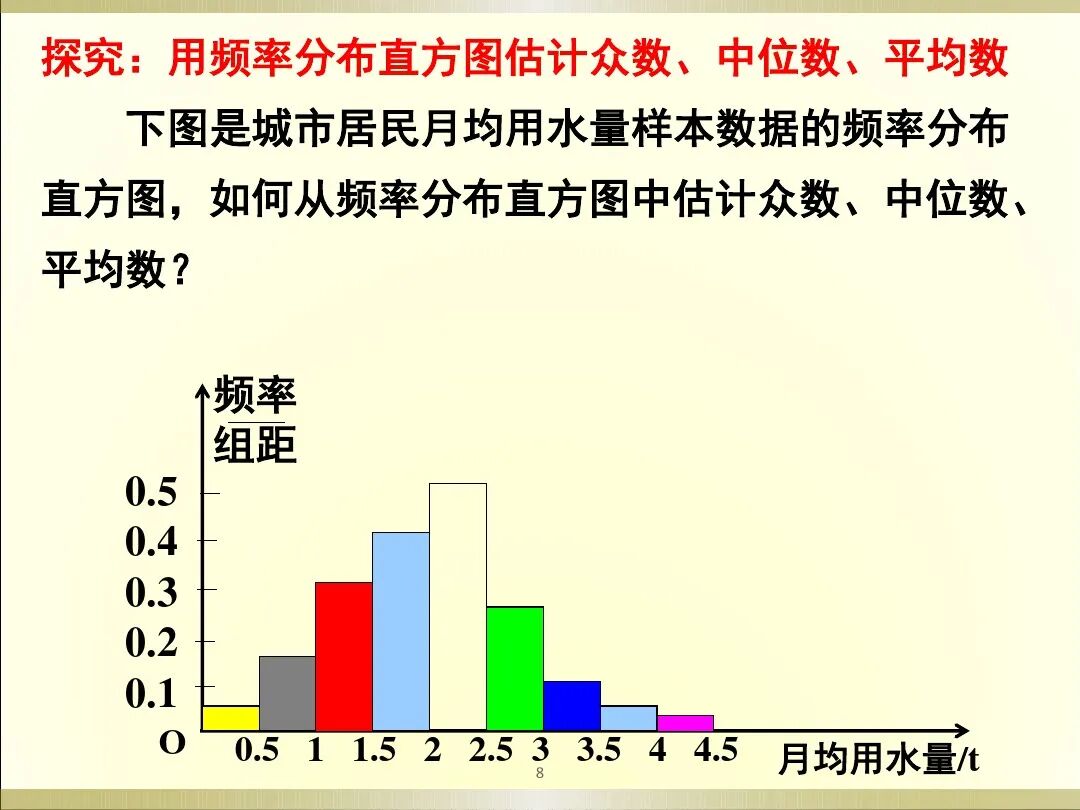 探究：用频率分布直方图估计众数、中位数、平均数

下图是城市居民月均用水量样本数据的频率分布直方图，如何从频率分布直方图中估计众数、中位数、平均数？

$\frac{频率}{组距}$

0.5
0.4
0.3
0.2
0.1
O

0.5 1 1.5 2 2.5 3 3.5 4 4.5

月均用水量/t

8